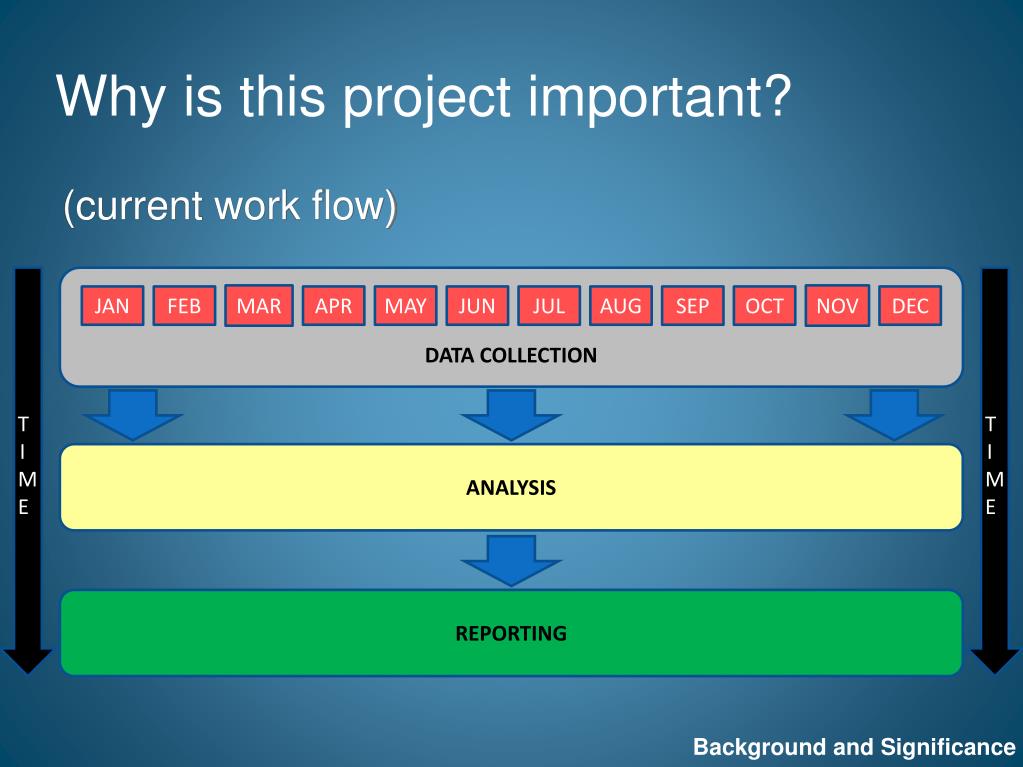 Why is this project important?

(current work flow)

TIME

JAN FEB MAR APR MAY JUN JUL AUG SEP OCT NOV DEC

DATA COLLECTION

ANALYSIS

REPORTING

TIME

Background and Significance